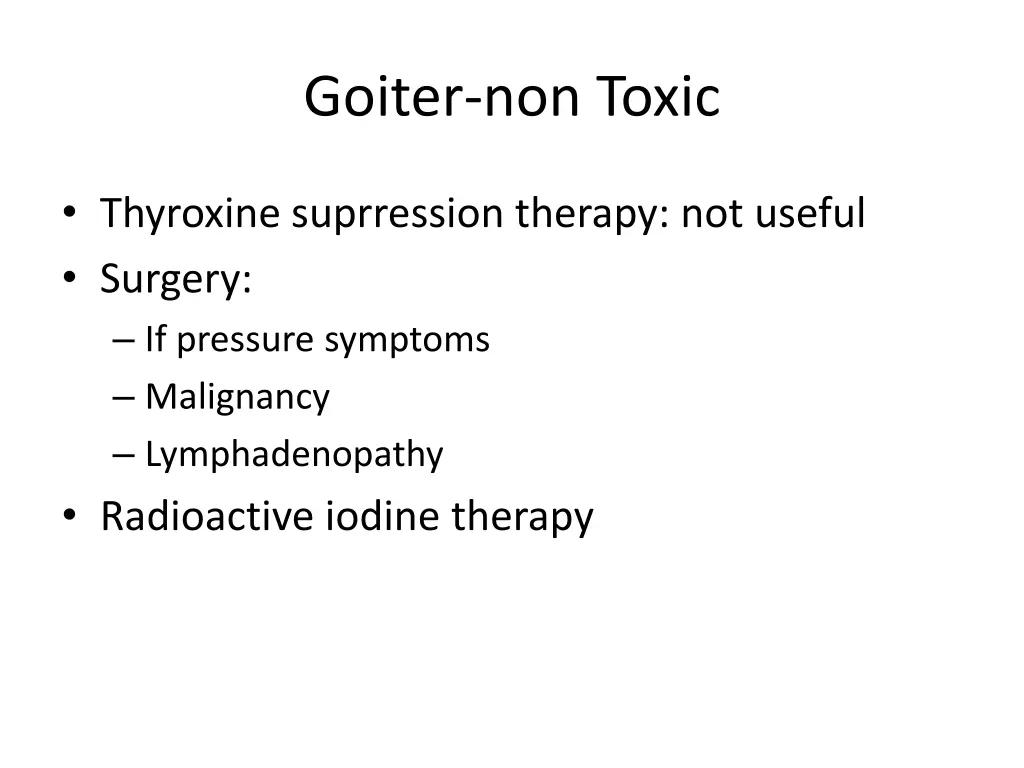 Goiter-non Toxic

• Thyroxine suprression therapy: not useful
• Surgery:
– If pressure symptoms
– Malignancy
– Lymphadenopathy
• Radioactive iodine therapy